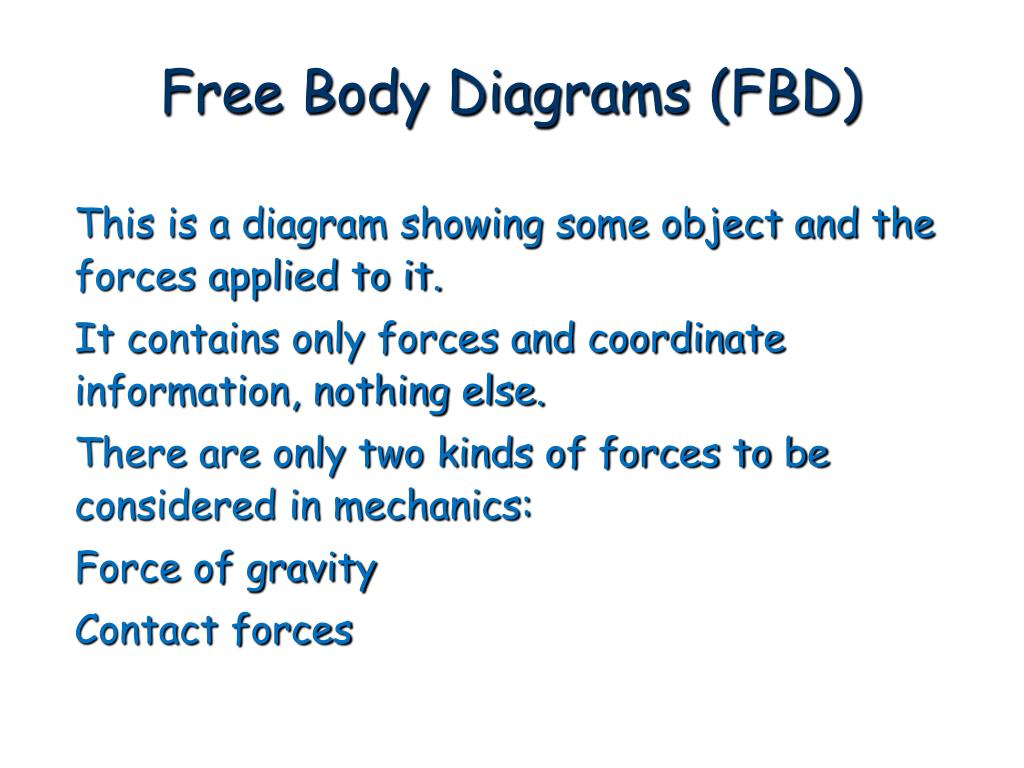 Free Body Diagrams (FBD)

This is a diagram showing some object and the forces applied to it.

It contains only forces and coordinate information, nothing else.

There are only two kinds of forces to be considered in mechanics:

Force of gravity

Contact forces